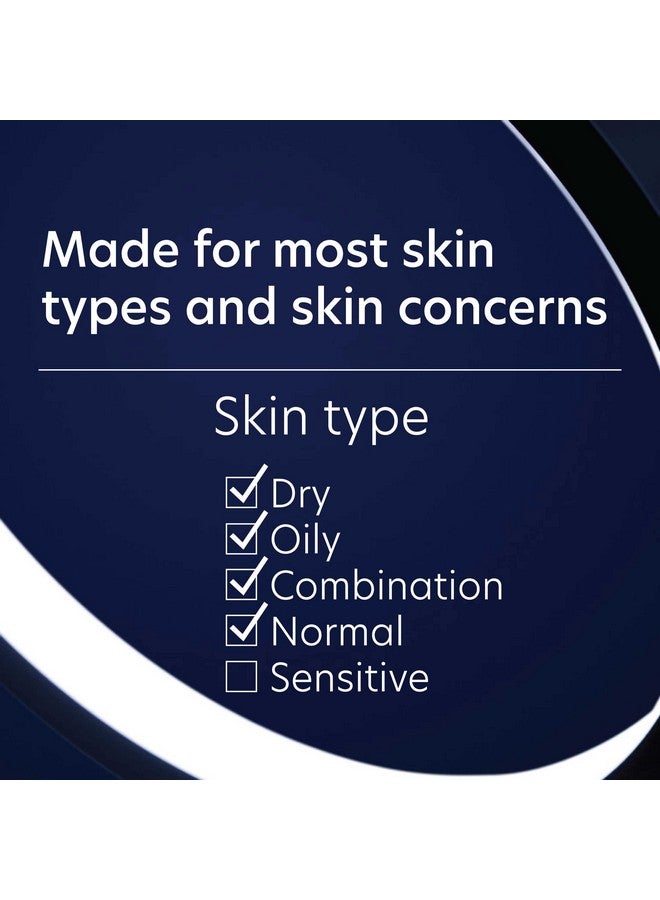 Made for most skin types and skin concerns

Skin type

☑ Dry
☑ Oily
☑ Combination
☑ Normal
☐ Sensitive